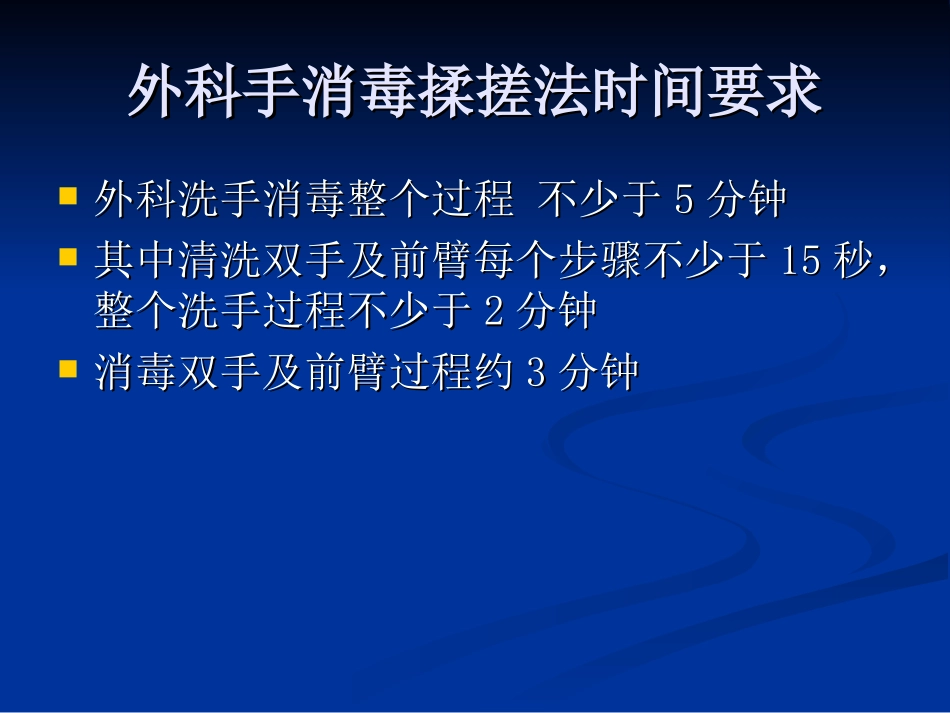 外科手消毒揉搓法时间要求

■ 外科洗手消毒整个过程 不少于 5 分钟

■ 其中清洗双手及前臂每个步骤不少于 15 秒，整个洗手过程不少于 2 分钟

■ 消毒双手及前臂过程约 3 分钟